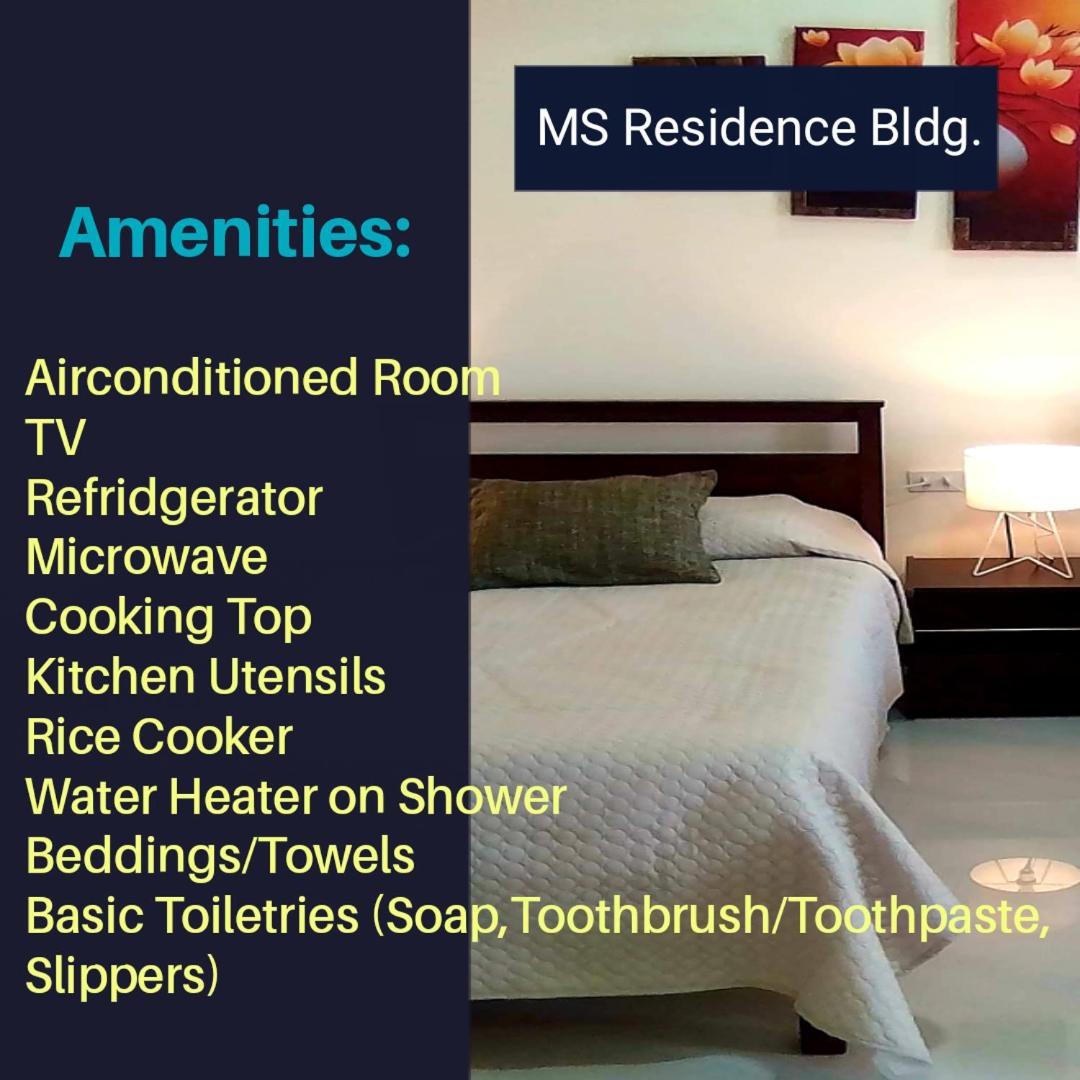 MS Residence Bldg.

Amenities:

Airconditioned Room
TV
Refridgerator
Microwave
Cooking Top
Kitchen Utensils
Rice Cooker
Water Heater on Shower
Beddings/Towels
Basic Toiletries (Soap,Toothbrush/Toothpaste, Slippers)